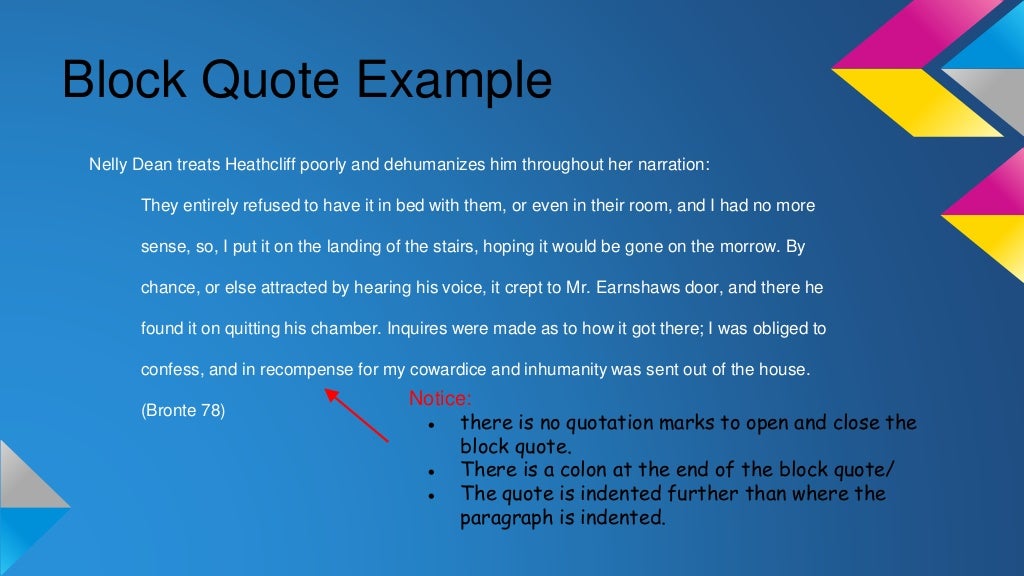 Block Quote Example

Nelly Dean treats Heathcliff poorly and dehumanizes him throughout her narration:

They entirely refused to have it in bed with them, or even in their room, and I had no more sense, so, I put it on the landing of the stairs, hoping it would be gone on the morrow. By chance, or else attracted by hearing his voice, it crept to Mr. Earnshaws door, and there he found it on quitting his chamber. Inquires were made as to how it got there; I was obliged to confess, and in recompense for my cowardice and inhumanity was sent out of the house.

(Bronte 78)

Notice:

- there is no quotation marks to open and close the block quote.
- There is a colon at the end of the block quote/
- The quote is indented further than where the paragraph is indented.